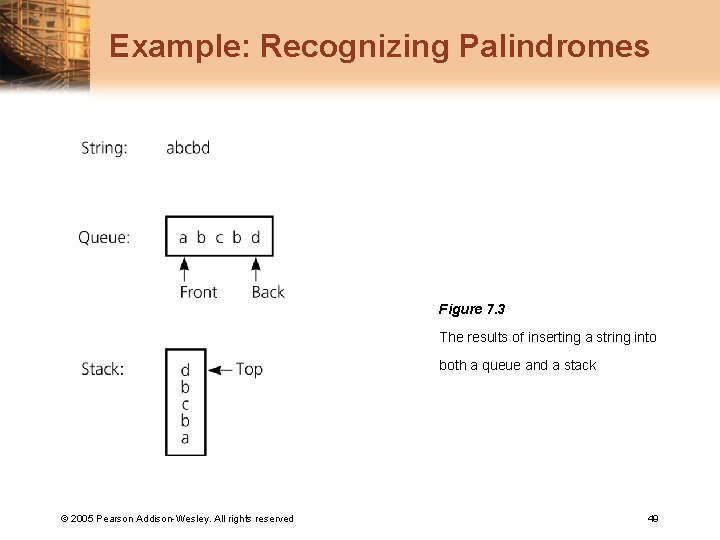 Example: Recognizing Palindromes

String: abcbd

Queue: a b c b d

Front Back

Stack: d b c b a

Top

Figure 7.3

The results of inserting a string into both a queue and a stack

© 2005 Pearson Addison-Wesley. All rights reserved

49